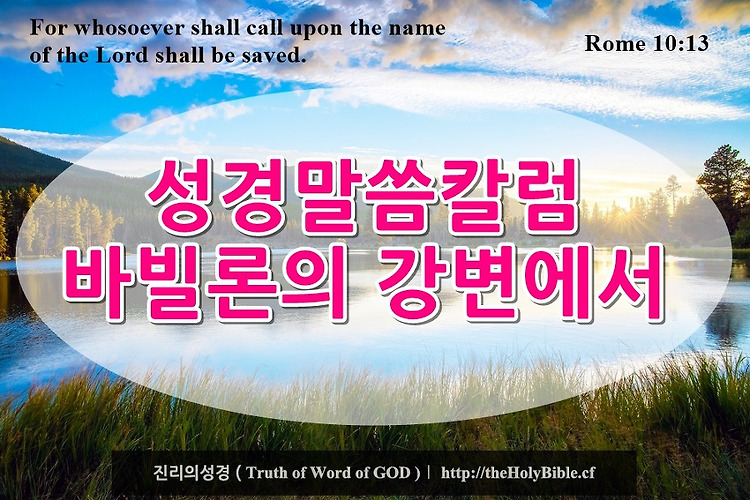 For whosoever shall call upon the name of the Lord shall be saved.

Rome 10:13

성경말씀칼럼
바빌론의 강변에서

진리의성경 ( Truth of Word of GOD ) | http://theHolyBible.cf